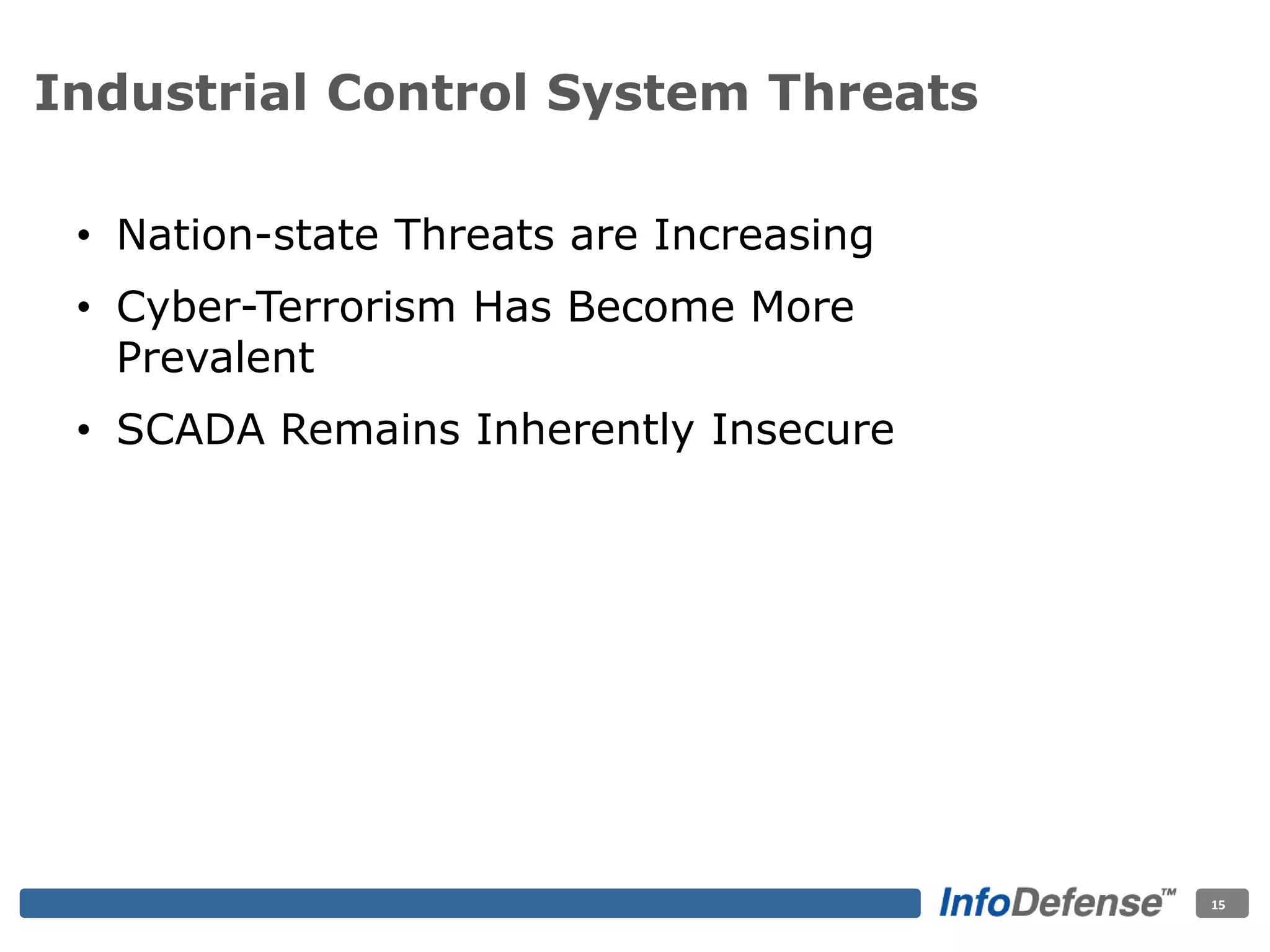 Industrial Control System Threats

• Nation-state Threats are Increasing
• Cyber-Terrorism Has Become More Prevalent
• SCADA Remains Inherently Insecure

InfoDefense™ 15